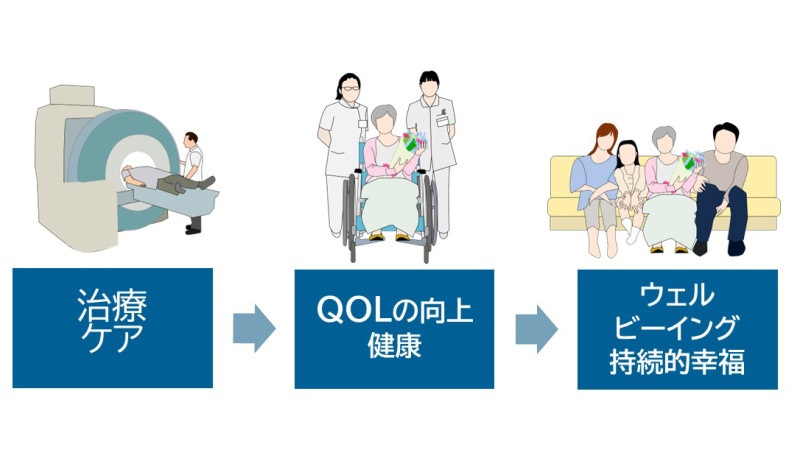 治療
ケア

QOLの向上
健康

ウェル
ビーイング
持続的幸福